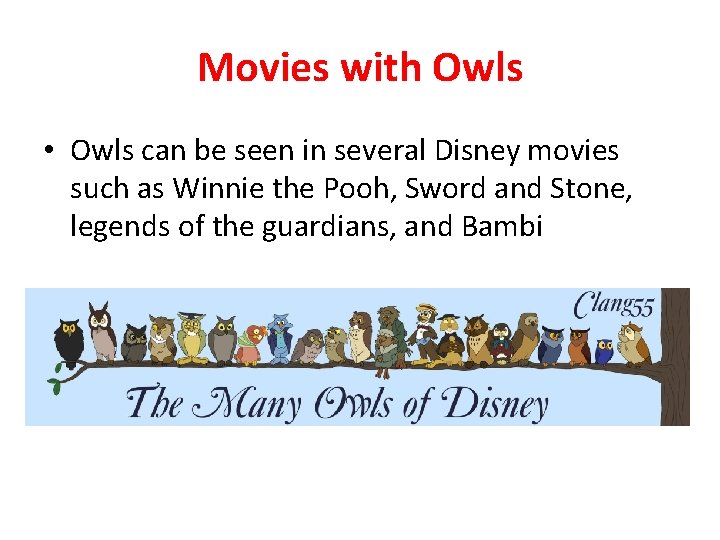 Movies with Owls

• Owls can be seen in several Disney movies such as Winnie the Pooh, Sword and Stone, legends of the guardians, and Bambi

Clang55

The Many Owls of Disney